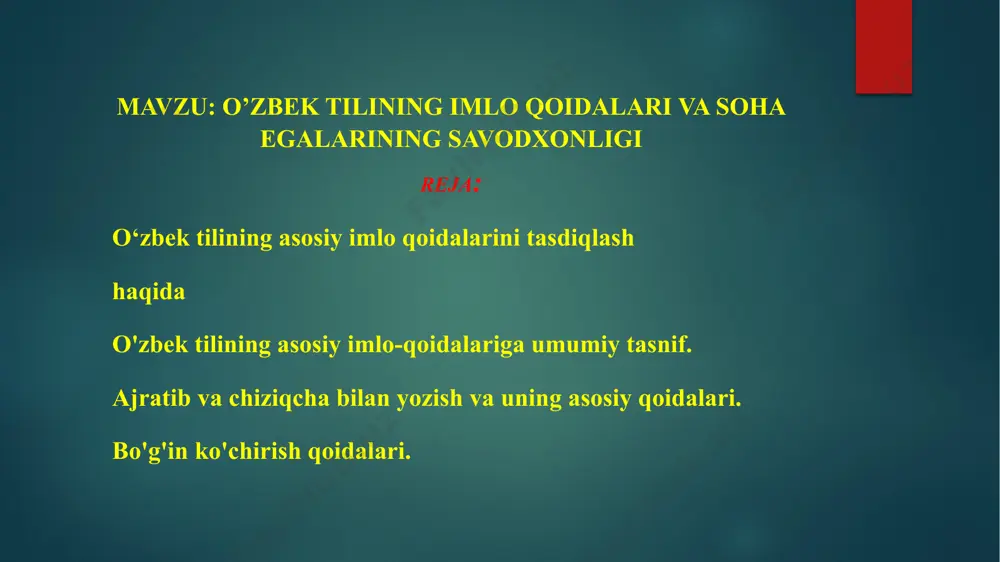 MAVZU: O’ZBEK TILINING IMLO QOIDALARI VA SOHA EGALARINING SAVODXONLIGI

REJA:

O‘zbek tilining asosiy imlo qoidalarini tasdiqlash

haqida

O'zbek tilining asosiy imlo-qoidalariga umumiy tasnif.

Ajratib va chiziqcha bilan yozish va uning asosiy qoidalari.

Bo'g'in ko'chirish qoidalari.